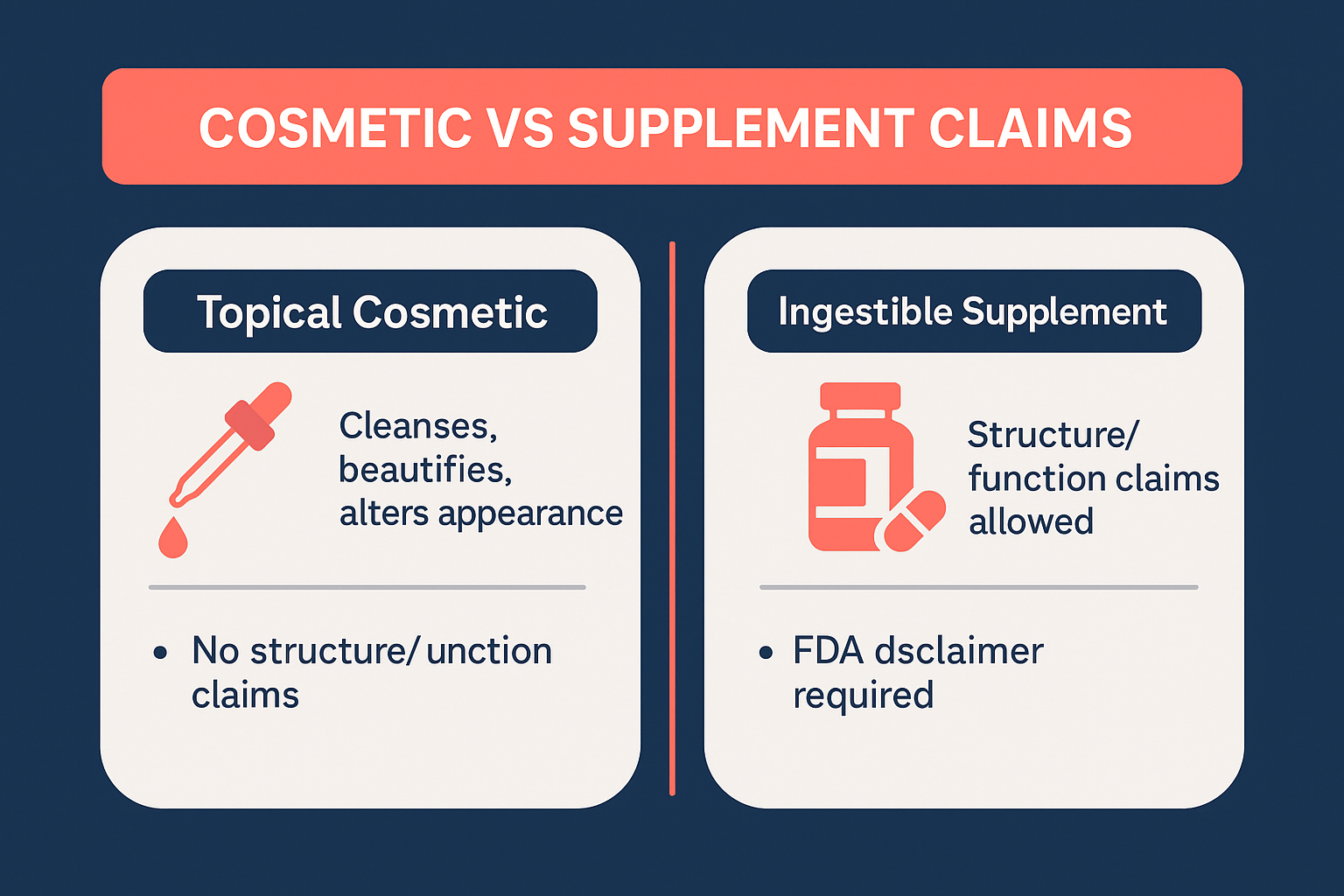 COSMETIC VS SUPPLEMENT CLAIMS

Topical Cosmetic

Cleanses, beautifies, alters appearance

• No structure/ unction claims

Ingestible Supplement

Structure/ function claims allowed

• FDA dsclaimer required